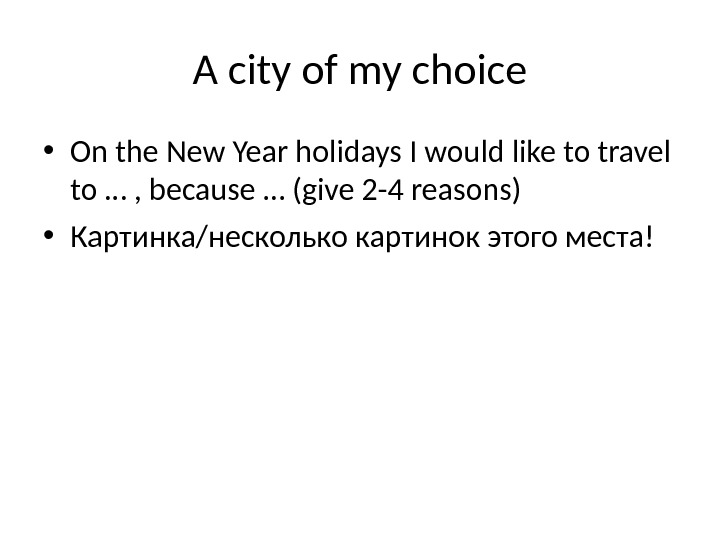 A city of my choice

• On the New Year holidays I would like to travel to … , because … (give 2-4 reasons)

• Картинка/несколько картинок этого места!